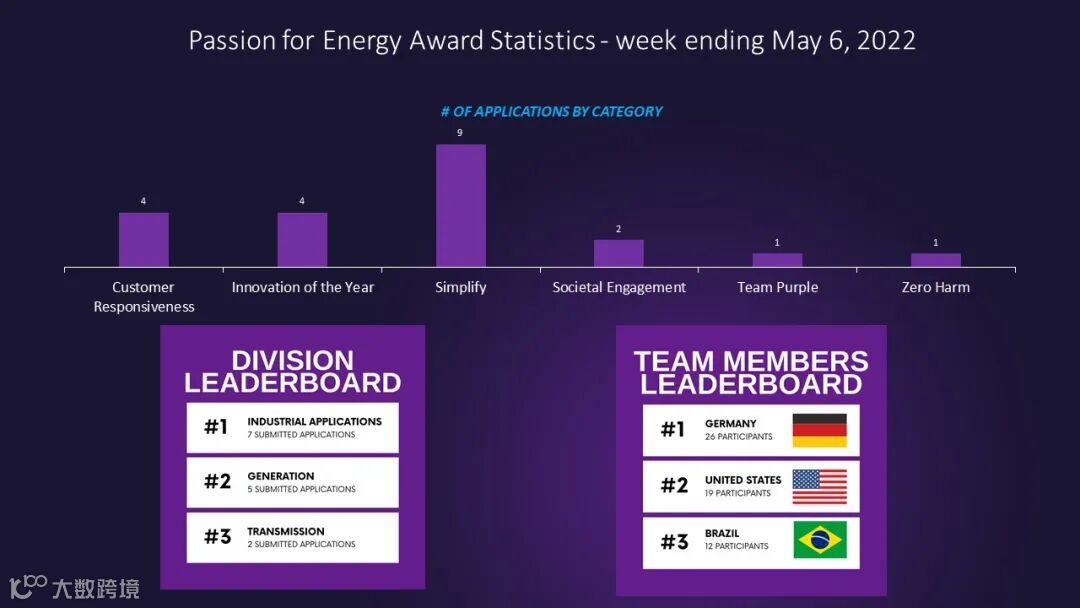 Passion for Energy Award Statistics - week ending May 6, 2022

# OF APPLICATIONS BY CATEGORY

4
4
9
2
1
1

Customer Responsiveness
Innovation of the Year
Simplify
Societal Engagement
Team Purple
Zero Harm

DIVISION LEADERBOARD

#1 INDUSTRIAL APPLICATIONS
7 SUBMITTED APPLICATIONS

#2 GENERATION
5 SUBMITTED APPLICATIONS

#3 TRANSMISSION
2 SUBMITTED APPLICATIONS

TEAM MEMBERS LEADERBOARD

#1 GERMANY
26 PARTICIPANTS

#2 UNITED STATES
19 PARTICIPANTS

#3 BRAZIL
12 PARTICIPANTS

大数跨境